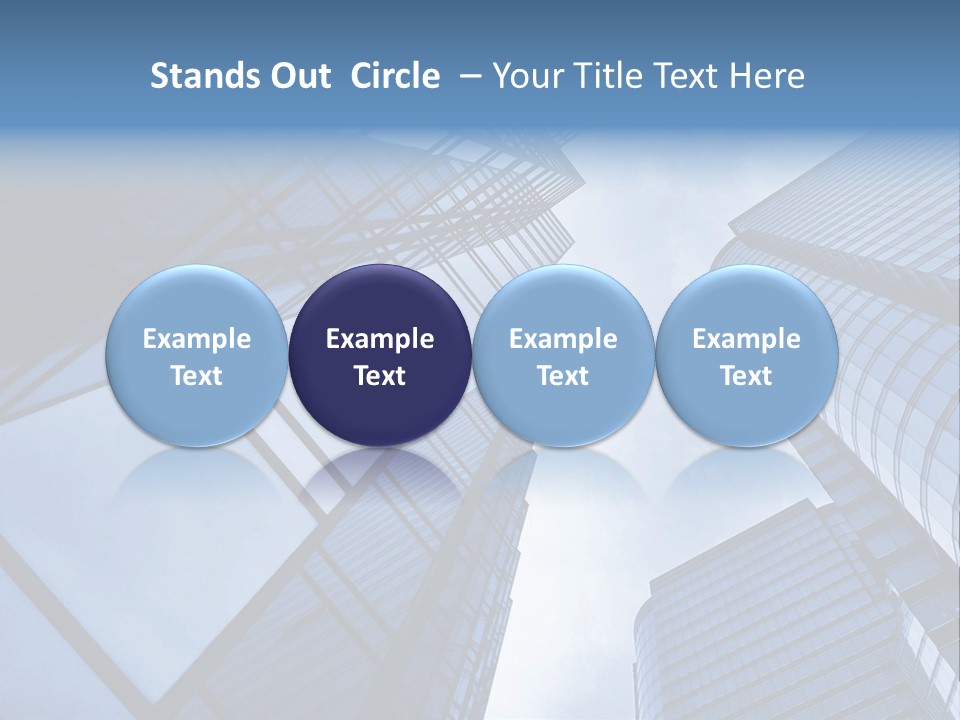 Stands Out Circle – Your Title Text Here

Example Text

Example Text

Example Text

Example Text